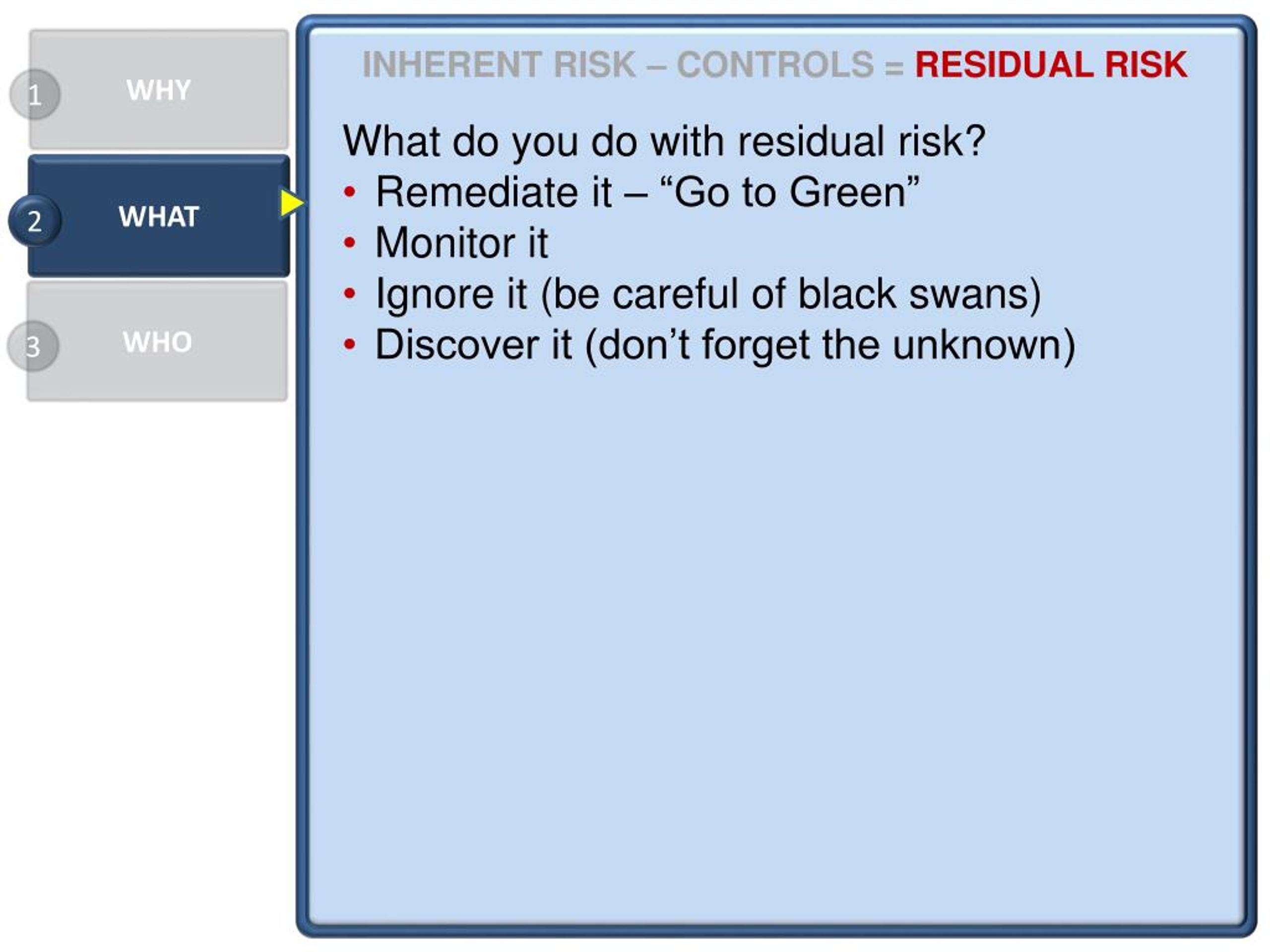 1 WHY

2 WHAT

3 WHO

INHERENT RISK – CONTROLS = RESIDUAL RISK

What do you do with residual risk?
• Remediate it – “Go to Green”
• Monitor it
• Ignore it (be careful of black swans)
• Discover it (don’t forget the unknown)